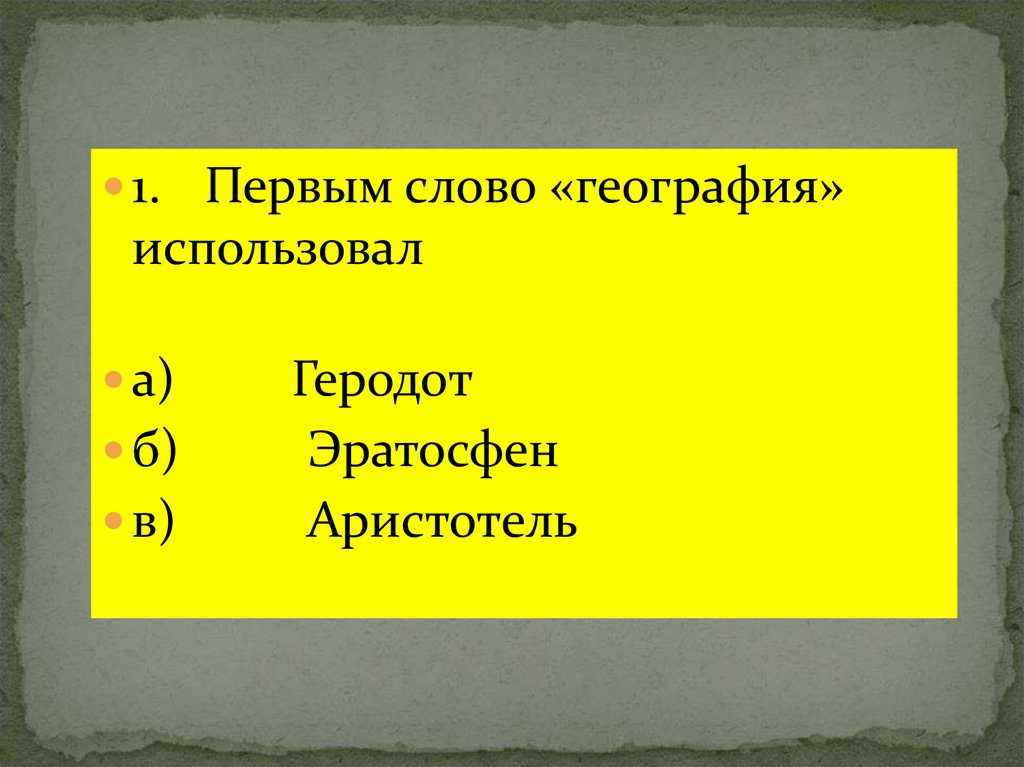 1. Первым слово «география» использовал

а) Геродот

б) Эратосфен

в) Аристотель